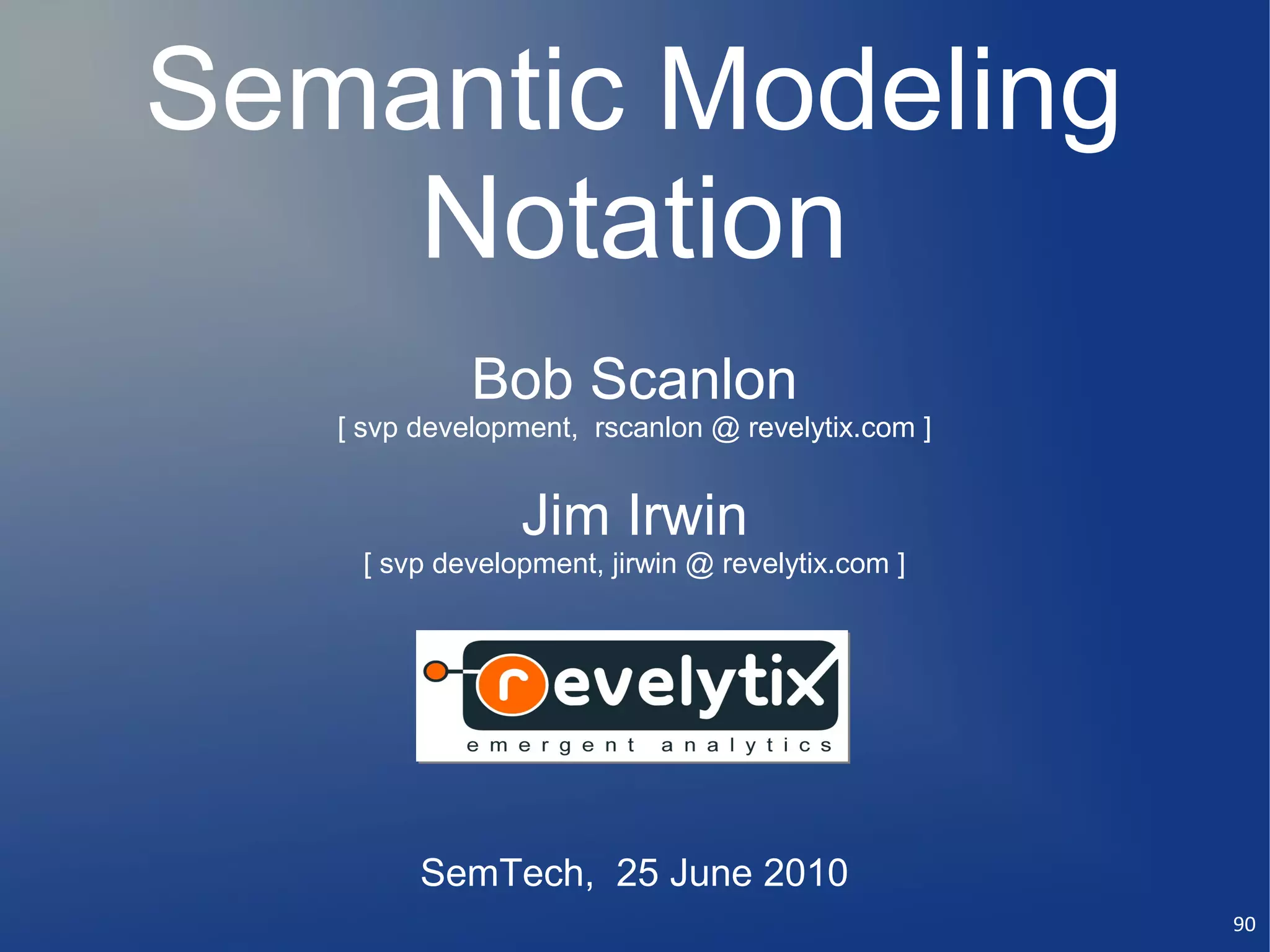 Semantic Modeling Notation

Bob Scanlon
[ svp development, rscanlon @ revelytix.com ]

Jim Irwin
[ svp development, jirwin @ revelytix.com ]

revelytix
emergent analytics

SemTech, 25 June 2010

90